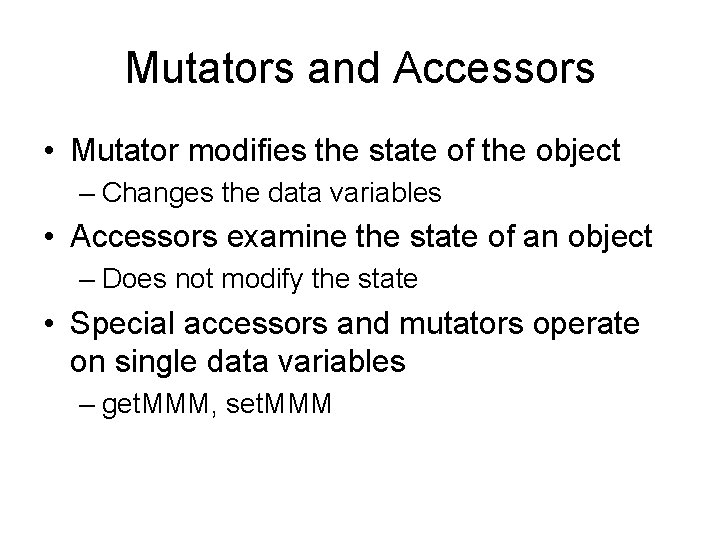 Mutators and Accessors

• Mutator modifies the state of the object
– Changes the data variables

• Accessors examine the state of an object
– Does not modify the state

• Special accessors and mutators operate on single data variables
– getMMM, setMMM